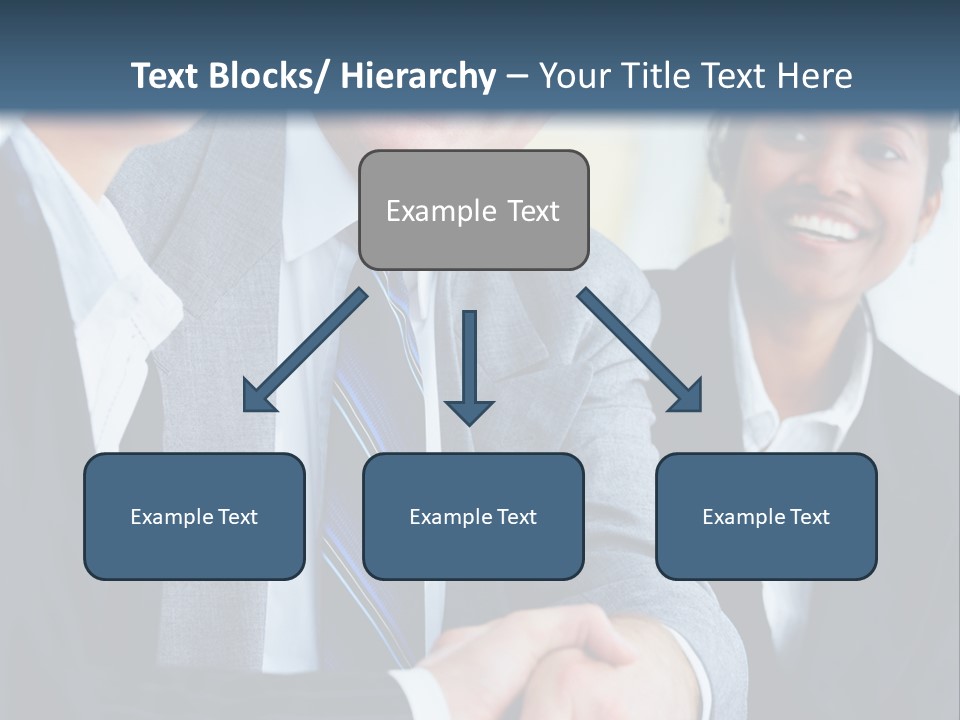 Text Blocks/ Hierarchy – Your Title Text Here

Example Text

Example Text

Example Text

Example Text